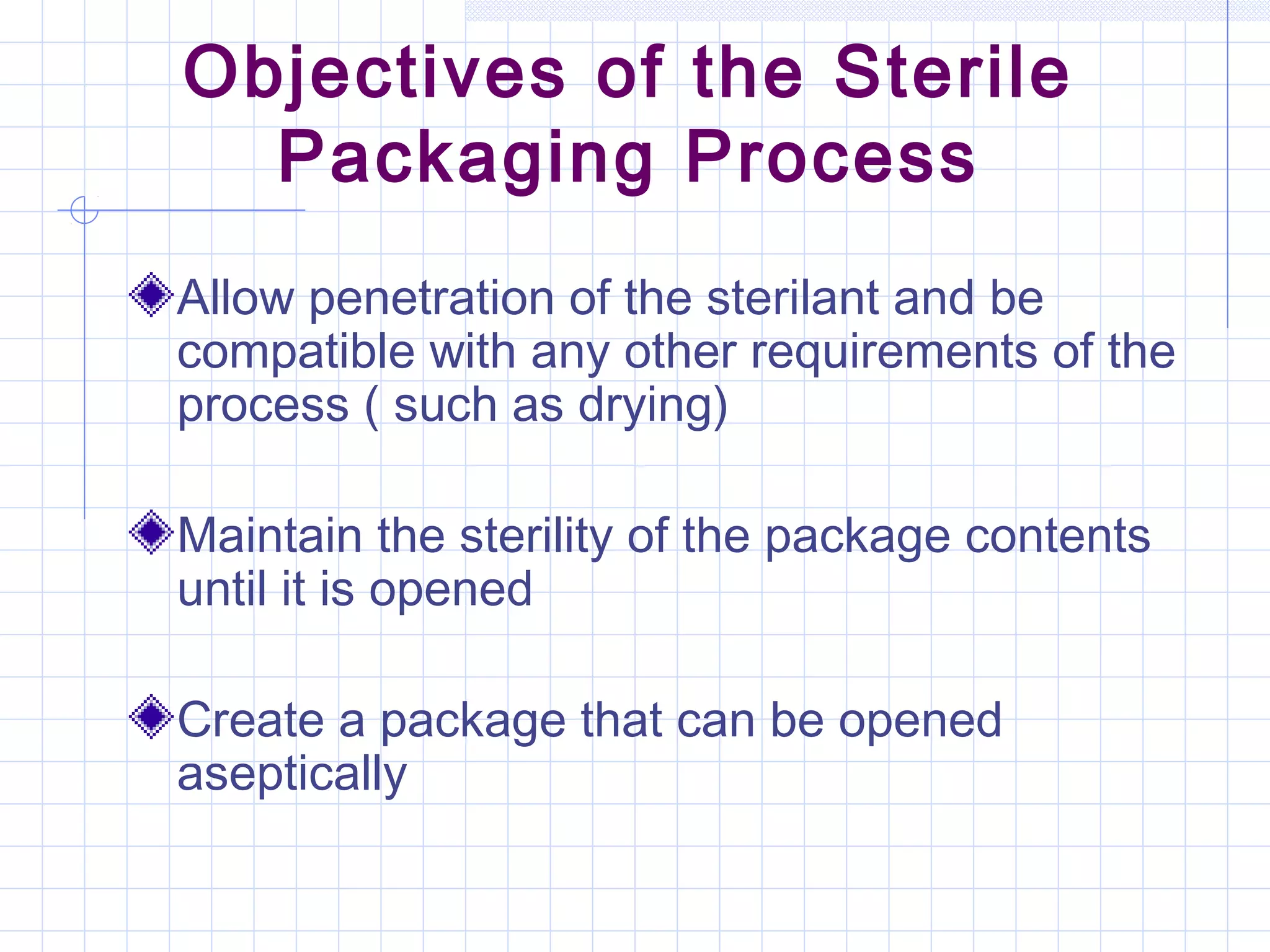 Objectives of the Sterile Packaging Process

Allow penetration of the sterilant and be compatible with any other requirements of the process ( such as drying)

Maintain the sterility of the package contents until it is opened

Create a package that can be opened aseptically